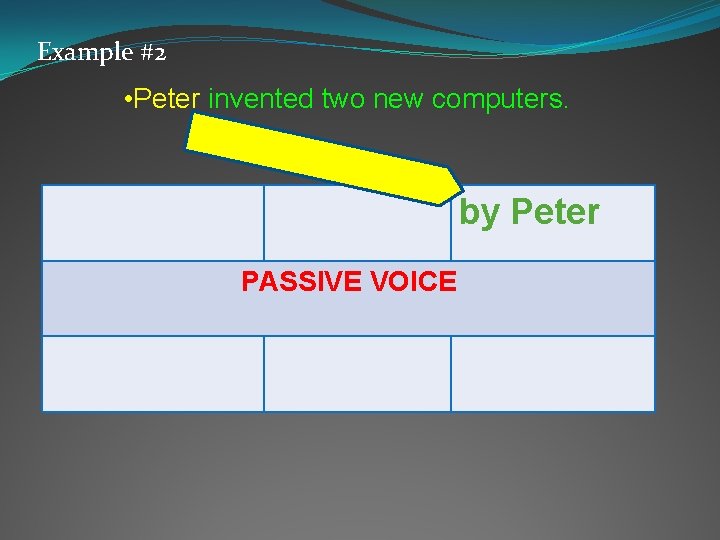 Example #2

•Peter invented two new computers.

| | | by Peter |
|---|---|---|
| PASSIVE VOICE | | |
| | | |